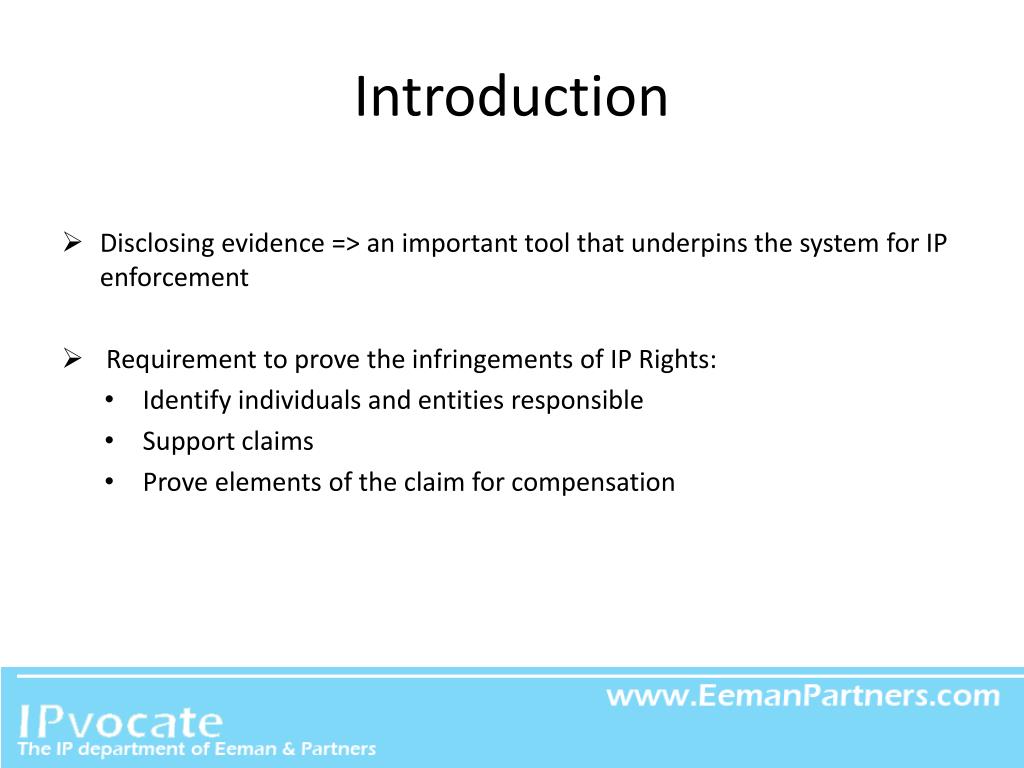 Introduction

➢ Disclosing evidence => an important tool that underpins the system for IP enforcement

➢ Requirement to prove the infringements of IP Rights:
• Identify individuals and entities responsible
• Support claims
• Prove elements of the claim for compensation

www.EemanPartners.com

IPvocate
The IP department of Eeman & Partners